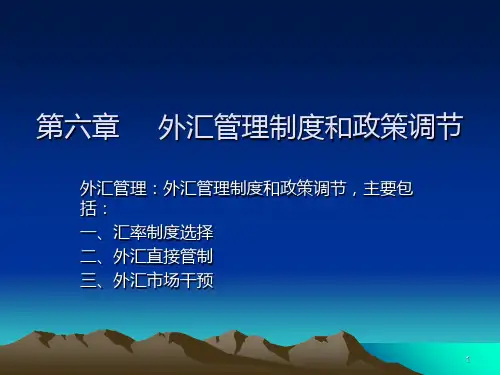 第六章　外汇管理制度和政策调节

外汇管理：外汇管理制度和政策调节，主要包括：
一、汇率制度选择
二、外汇直接管制
三、外汇市场干预

1